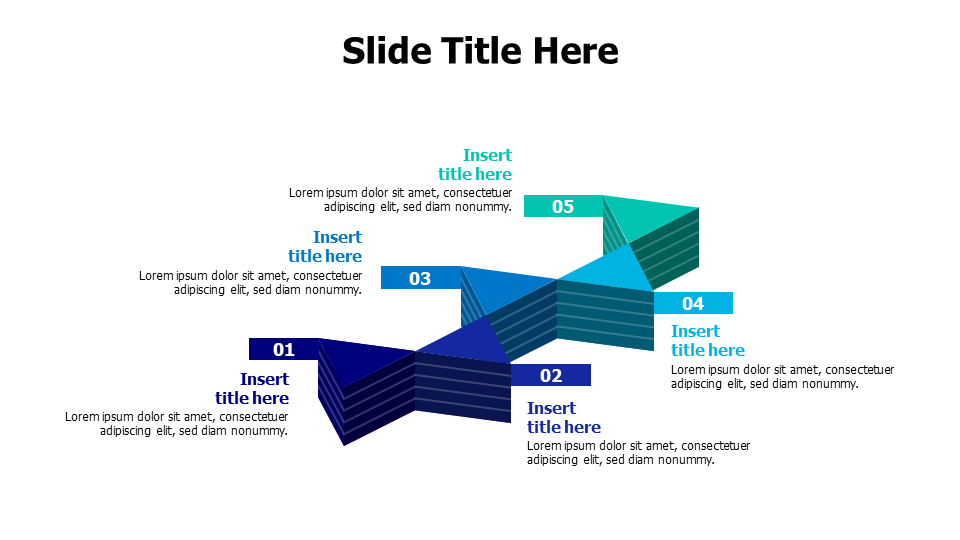 Slide Title Here

Insert title here
Lorem ipsum dolor sit amet, consectetuer adipiscing elit, sed diam nonummy.

05

Insert title here
Lorem ipsum dolor sit amet, consectetuer adipiscing elit, sed diam nonummy.

03

04

Insert title here
Lorem ipsum dolor sit amet, consectetuer adipiscing elit, sed diam nonummy.

01

Insert title here
Lorem ipsum dolor sit amet, consectetuer adipiscing elit, sed diam nonummy.

02

Insert title here
Lorem ipsum dolor sit amet, consectetuer adipiscing elit, sed diam nonummy.